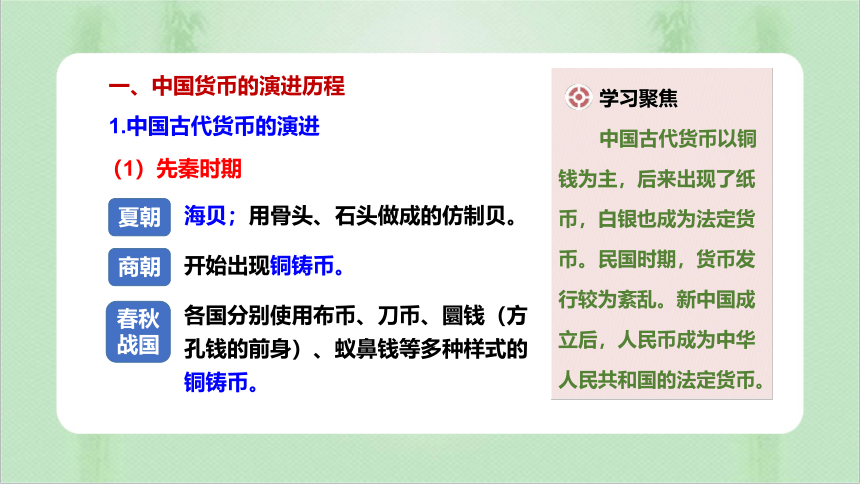 一、中国货币的演进历程

1.中国古代货币的演进

（1）先秦时期

夏朝 海贝；用骨头、石头做成的仿制贝。

商朝 开始出现铜铸币。

春秋战国 各国分别使用布币、刀币、圜钱（方孔钱的前身）、蚁鼻钱等多种样式的铜铸币。

学习聚焦

中国古代货币以铜钱为主，后来出现了纸币，白银也成为法定货币。民国时期，货币发行较为紊乱。新中国成立后，人民币成为中华人民共和国的法定货币。